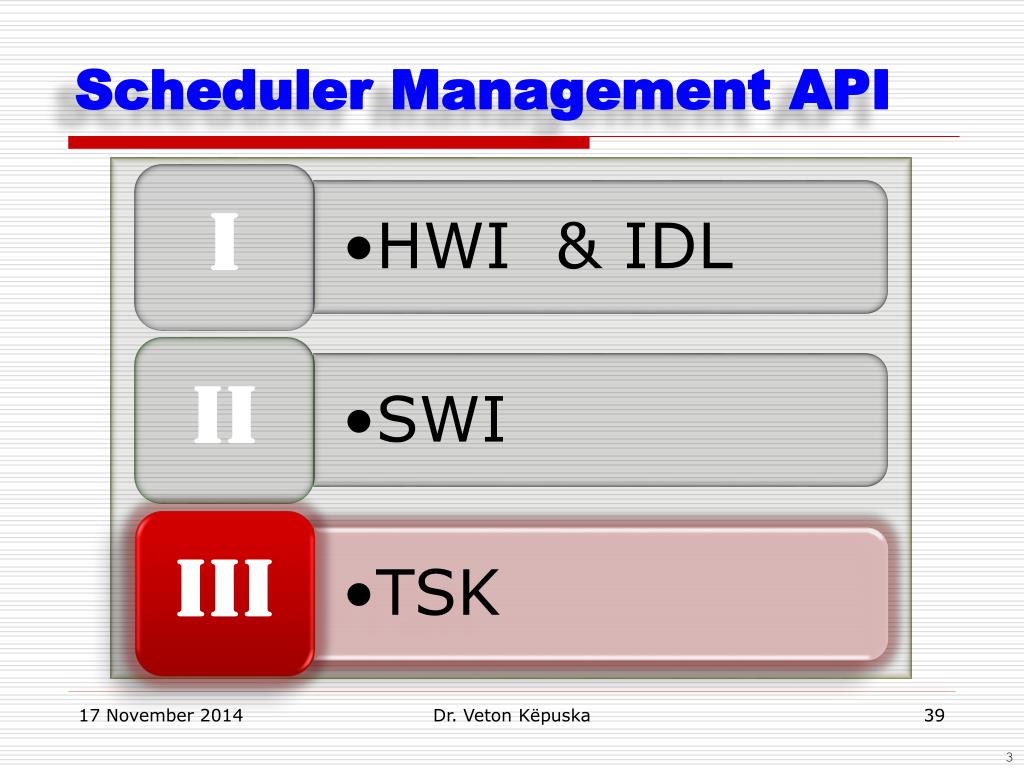 Scheduler Management API

I
•HWI & IDL

II
•SWI

III
•TSK

17 November 2014
Dr. Veton Këpuska
39

3